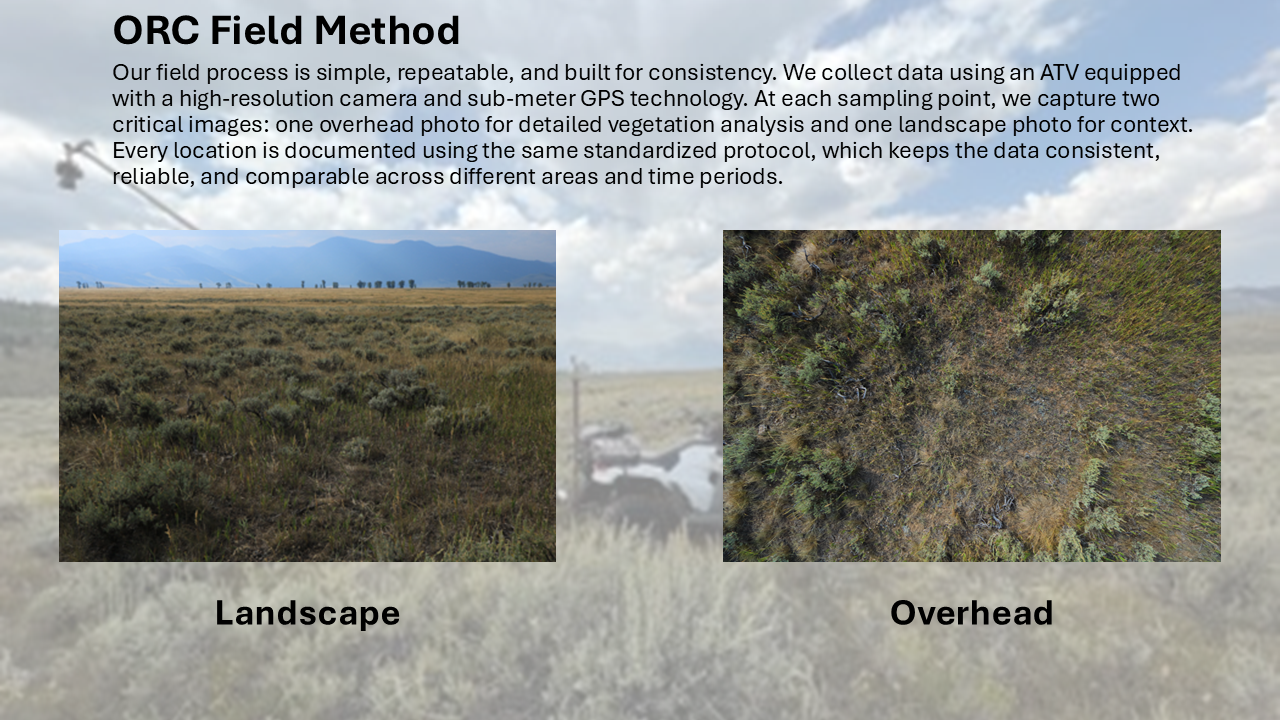 ORC Field Method

Our field process is simple, repeatable, and built for consistency. We collect data using an ATV equipped with a high-resolution camera and sub-meter GPS technology. At each sampling point, we capture two critical images: one overhead photo for detailed vegetation analysis and one landscape photo for context. Every location is documented using the same standardized protocol, which keeps the data consistent, reliable, and comparable across different areas and time periods.

Landscape

Overhead